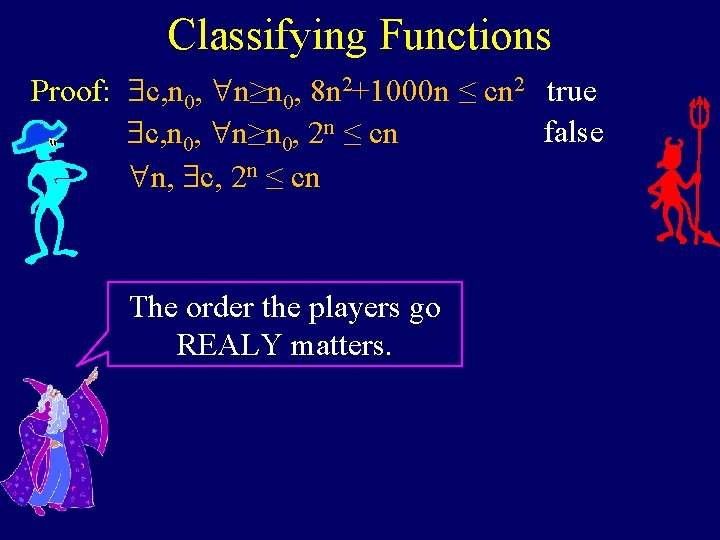 Classifying Functions

Proof: $\exists c,n_0, \forall n \geq n_0, 8n^2+1000n \leq cn^2$ true

$\exists c,n_0, \forall n \geq n_0, 2^n \leq cn$ false

$\forall n, \exists c, 2^n \leq cn$

The order the players go REALY matters.